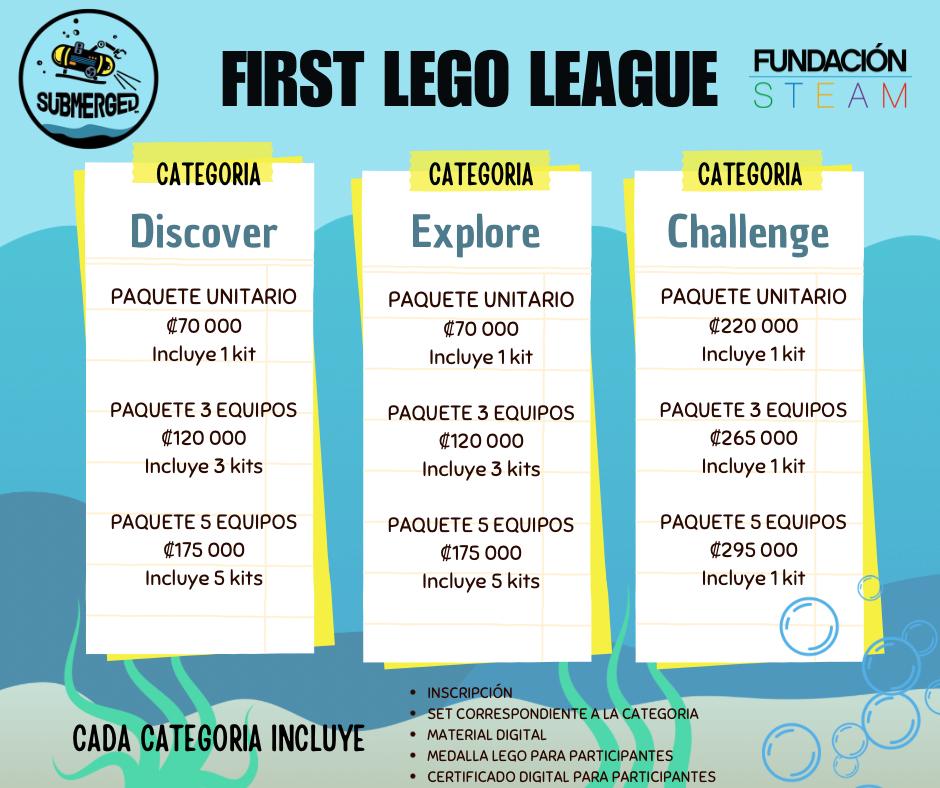 SUBMERGED

FIRST LEGO LEAGUE

FUNDACIÓN STEAM

CATEGORIA
Discover

PAQUETE UNITARIO
₡70 000
Incluye 1 kit

PAQUETE 3 EQUIPOS
₡120 000
Incluye 3 kits

PAQUETE 5 EQUIPOS
₡175 000
Incluye 5 kits

CATEGORIA
Explore

PAQUETE UNITARIO
₡70 000
Incluye 1 kit

PAQUETE 3 EQUIPOS
₡120 000
Incluye 3 kits

PAQUETE 5 EQUIPOS
₡175 000
Incluye 5 kits

CATEGORIA
Challenge

PAQUETE UNITARIO
₡220 000
Incluye 1 kit

PAQUETE 3 EQUIPOS
₡265 000
Incluye 1 kit

PAQUETE 5 EQUIPOS
₡295 000
Incluye 1 kit

CADA CATEGORIA INCLUYE

- INSCRIPCIÓN
- SET CORRESPONDIENTE A LA CATEGORIA
- MATERIAL DIGITAL
- MEDALLA LEGO PARA PARTICIPANTES
- CERTIFICADO DIGITAL PARA PARTICIPANTES